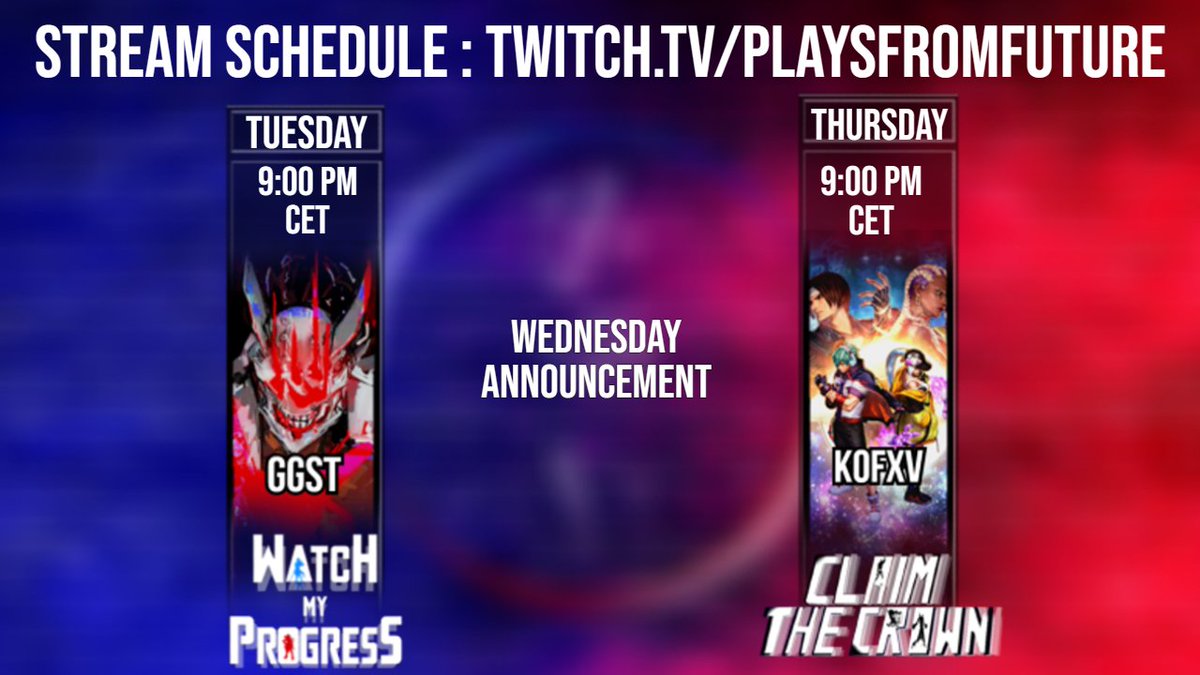 STREAM SCHEDULE : TWITCH.TV/PLAYSFROMFUTURE

TUESDAY
9:00 PM
CET
GGST
WATCH
MY
PROGRESS

WEDNESDAY
ANNOUNCEMENT

THURSDAY
9:00 PM
CET
KOFXV
CLAIM
THE CROWN